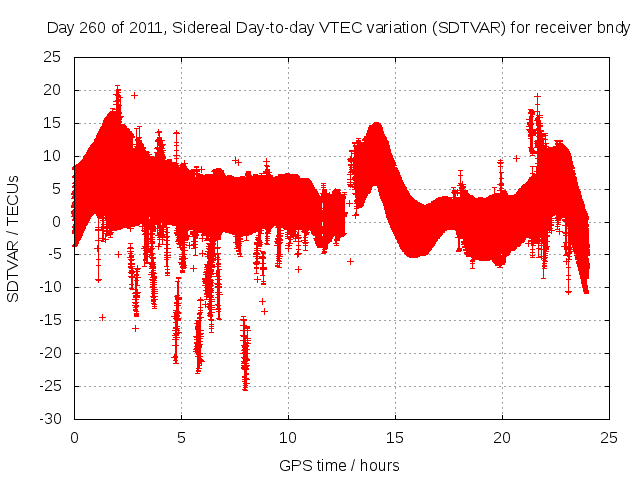 Day 260 of 2011, Sidereal Day-to-day VTEC variation (SDTVAR) for receiver bndy

SDTVAR / TECUs

25
20
15
10
5
0
-5
-10
-15
-20
-25
-30

0
5
10
15
20
25

GPS time / hours